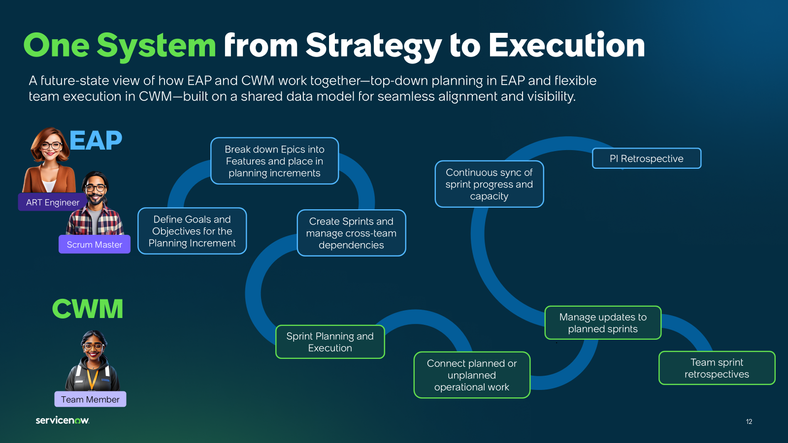 One System from Strategy to Execution

A future-state view of how EAP and CWM work together—top-down planning in EAP and flexible team execution in CWM—built on a shared data model for seamless alignment and visibility.

EAP

ART Engineer

Scrum Master

Define Goals and Objectives for the Planning Increment

Break down Epics into Features and place in planning increments

Create Sprints and manage cross-team dependencies

Continuous sync of sprint progress and capacity

PI Retrospective

CWM

Team Member

Sprint Planning and Execution

Connect planned or unplanned operational work

Manage updates to planned sprints

Team sprint retrospectives

servicenow.

12